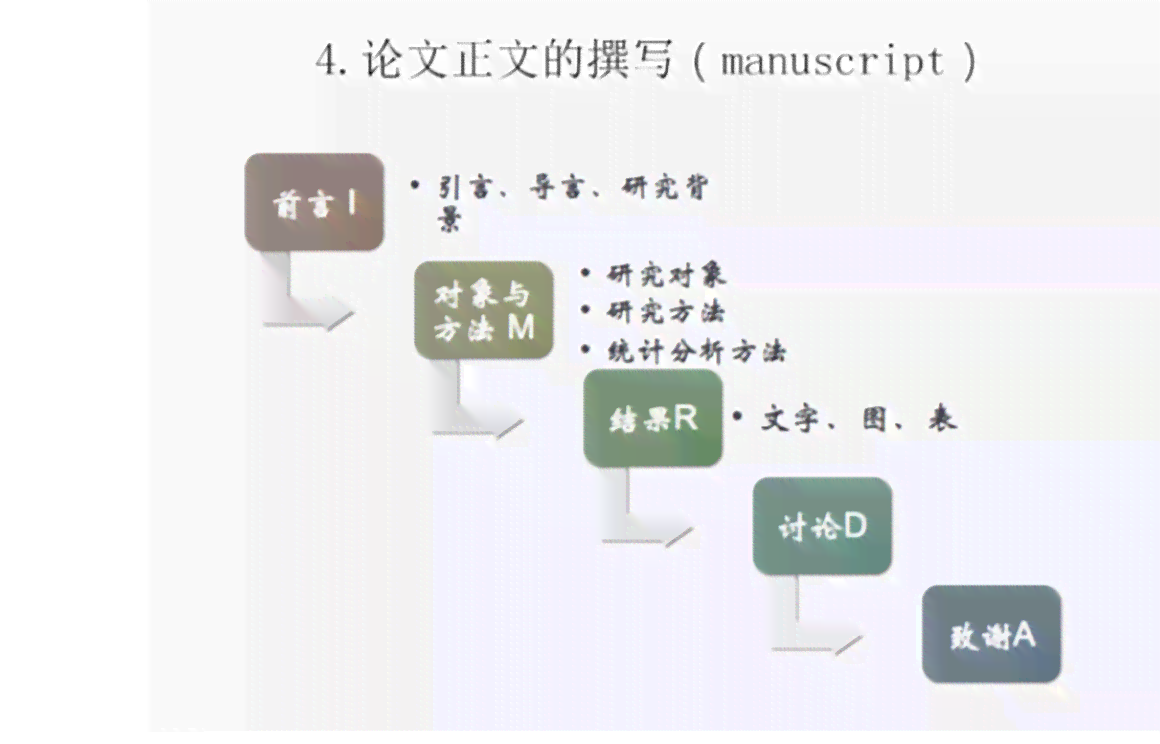 4. 论文正文的撰写（manuscript）

前言 I

• 引言、导言、研究背景

对象与方法 M

• 研究对象
• 研究方法
• 统计分析方法

结果R

• 文字、图、表

讨论D

致谢A